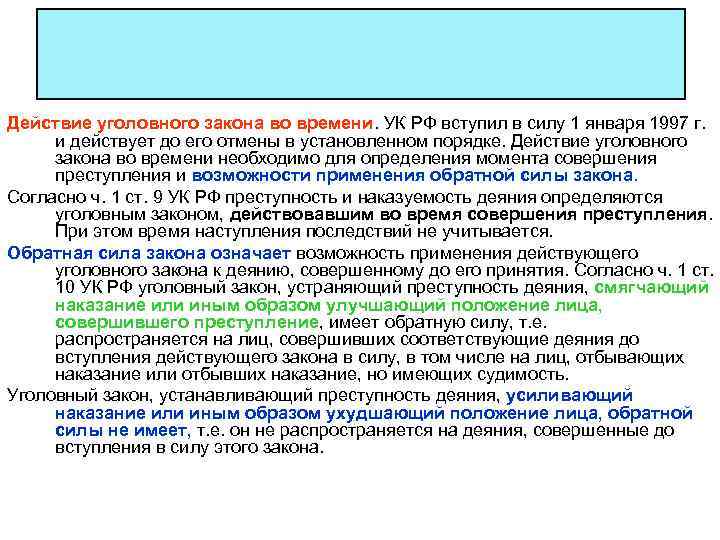 Действие уголовного закона во времени. УК РФ вступил в силу 1 января 1997 г. и действует до его отмены в установленном порядке. Действие уголовного закона во времени необходимо для определения момента совершения преступления и возможности применения обратной силы закона.

Согласно ч. 1 ст. 9 УК РФ преступность и наказуемость деяния определяются уголовным законом, действовавшим во время совершения преступления. При этом время наступления последствий не учитывается.

Обратная сила закона означает возможность применения действующего уголовного закона к деянию, совершенному до его принятия. Согласно ч. 1 ст. 10 УК РФ уголовный закон, устраняющий преступность деяния, смягчающий наказание или иным образом улучшающий положение лица, совершившего преступление, имеет обратную силу, т.е. распространяется на лиц, совершивших соответствующие деяния до вступления действующего закона в силу, в том числе на лиц, отбывающих наказание или отбывших наказание, но имеющих судимость.

Уголовный закон, устанавливающий преступность деяния, усиливающий наказание или иным образом ухудшающий положение лица, обратной силы не имеет, т.е. он не распространяется на деяния, совершенные до вступления в силу этого закона.